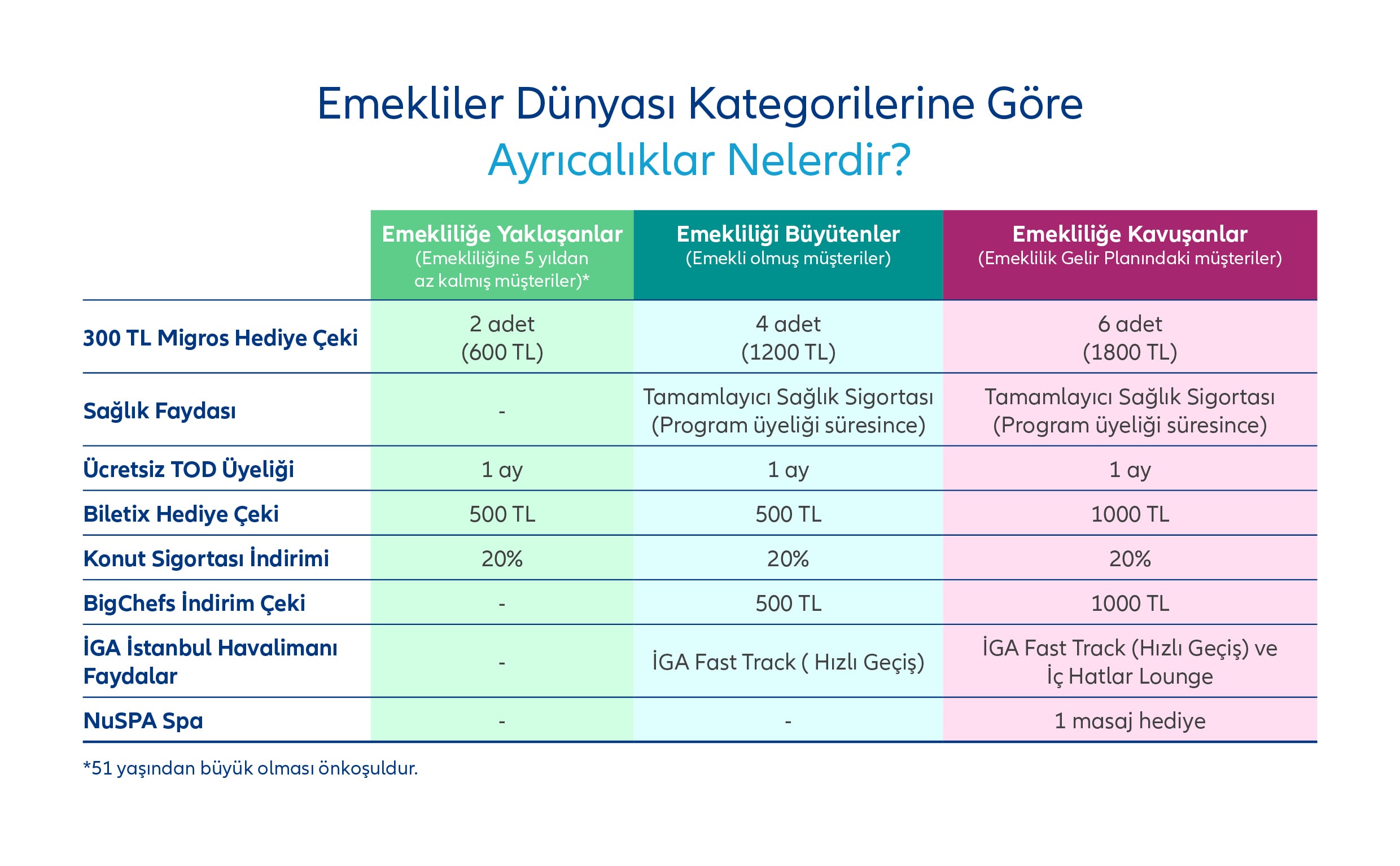 Emekliler Dünyası Kategorilerine Göre
Ayrıcalıklar Nelerdir?

| | Emekliliğe Yaklaşanlar (Emekliliğine 5 yıldan az kalmış müşteriler)* | Emekliliği Büyütenler (Emekli olmuş müşteriler) | Emekliliğe Kavuşanlar (Emeklilik Gelir Planındaki müşteriler) |
|---|---|---|---|
| 300 TL Migros Hediye Çeki | 2 adet (600 TL) | 4 adet (1200 TL) | 6 adet (1800 TL) |
| Sağlık Faydası | - | Tamamlayıcı Sağlık Sigortası (Program üyeliği süresince) | Tamamlayıcı Sağlık Sigortası (Program üyeliği süresince) |
| Ücretsiz TOD Üyeliği | 1 ay | 1 ay | 1 ay |
| Biletix Hediye Çeki | 500 TL | 500 TL | 1000 TL |
| Konut Sigortası İndirimi | 20% | 20% | 20% |
| BigChefs İndirim Çeki | - | 500 TL | 1000 TL |
| İGA İstanbul Havalimanı Faydalar | - | İGA Fast Track ( Hızlı Geçiş) | İGA Fast Track (Hızlı Geçiş) ve İç Hatlar Lounge |
| NuSPA Spa | - | - | 1 masaj hediye |

*51 yaşından büyük olması önkoşuldur.